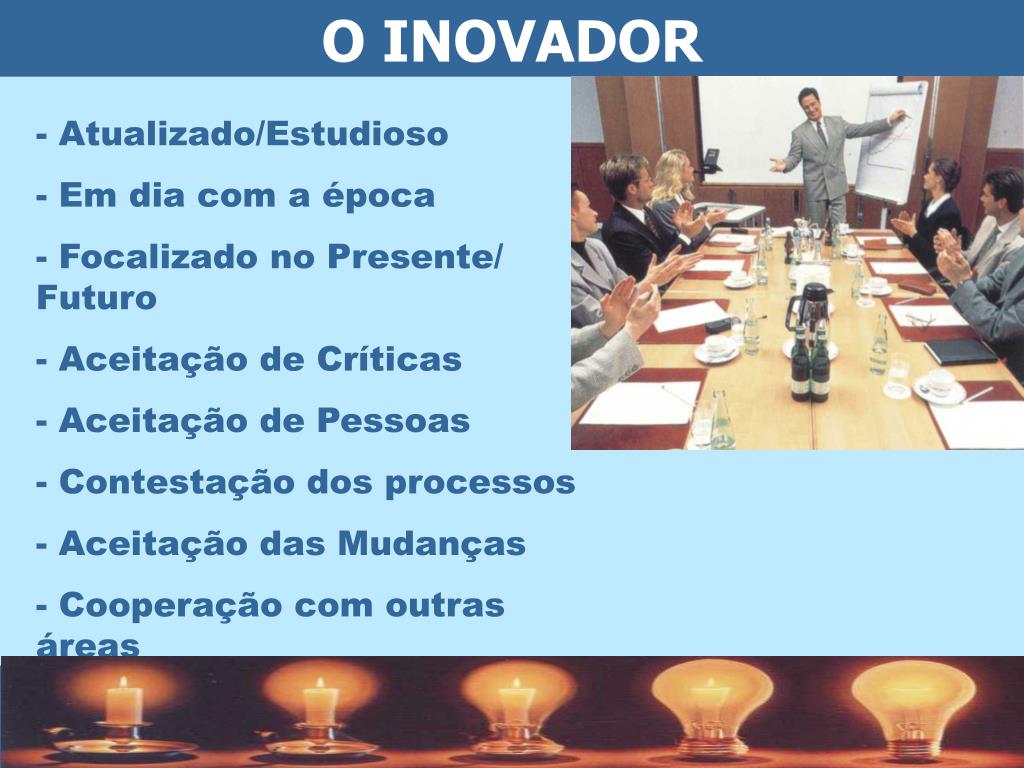 O INOVADOR

- Atualizado/Estudioso

- Em dia com a época

- Focalizado no Presente/ Futuro

- Aceitação de Críticas

- Aceitação de Pessoas

- Contestação dos processos

- Aceitação das Mudanças

- Cooperação com outras áreas